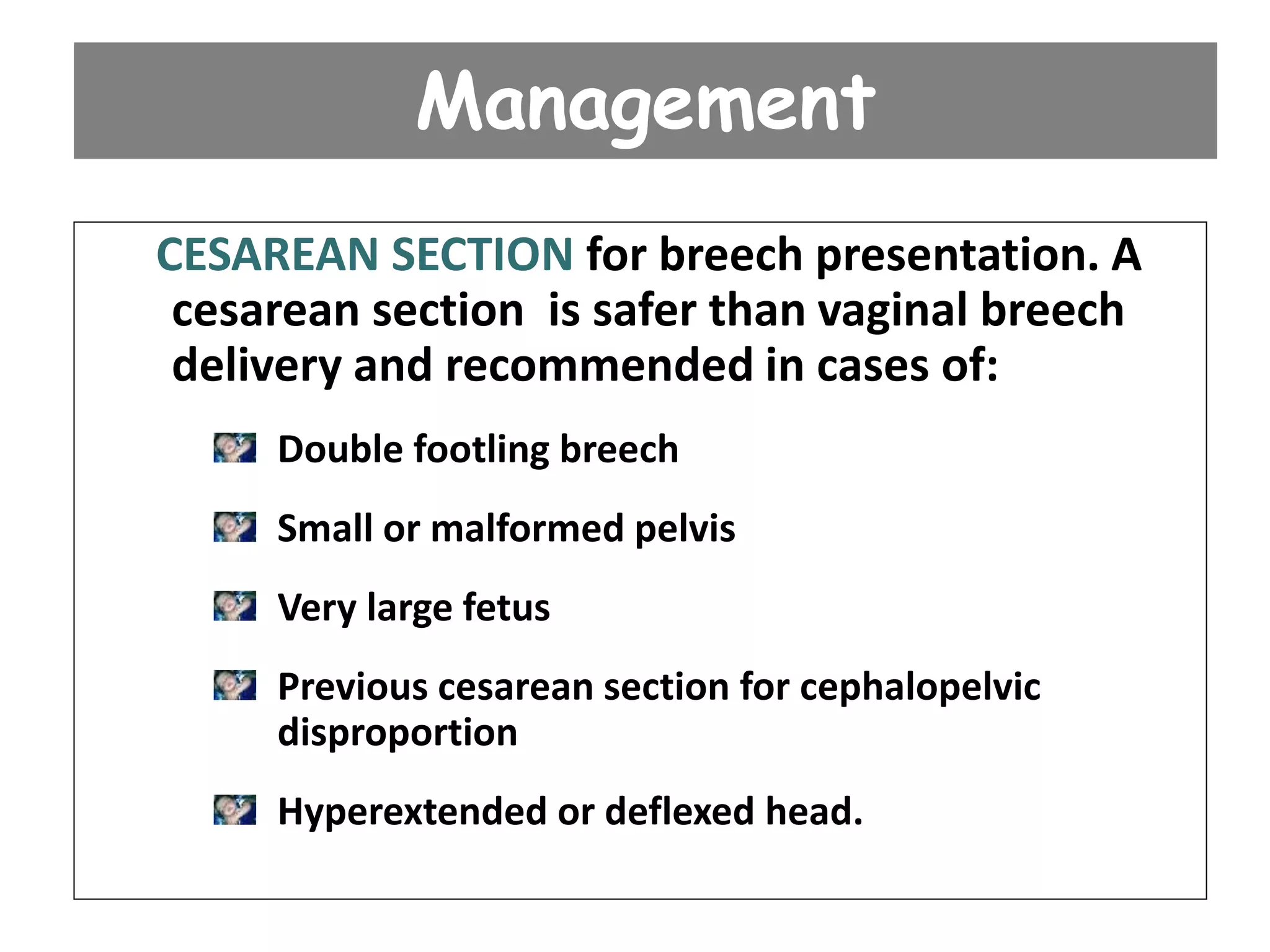 Management

CESAREAN SECTION for breech presentation. A cesarean section  is safer than vaginal breech delivery and recommended in cases of:

Double footling breech

Small or malformed pelvis

Very large fetus

Previous cesarean section for cephalopelvic disproportion

Hyperextended or deflexed head.